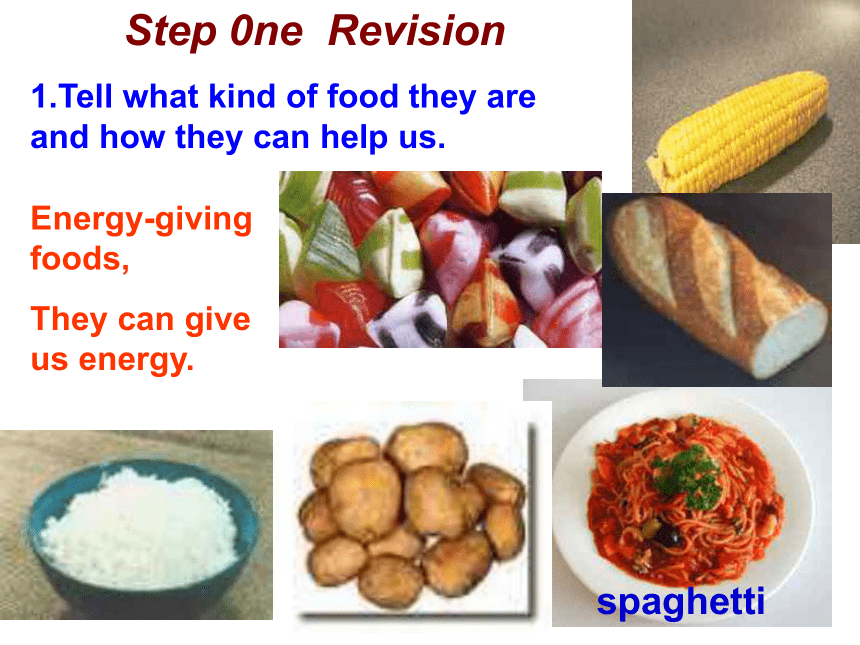 Step 0ne Revision

1.Tell what kind of food they are and how they can help us.

Energy-giving foods,

They can give us energy.

spaghetti